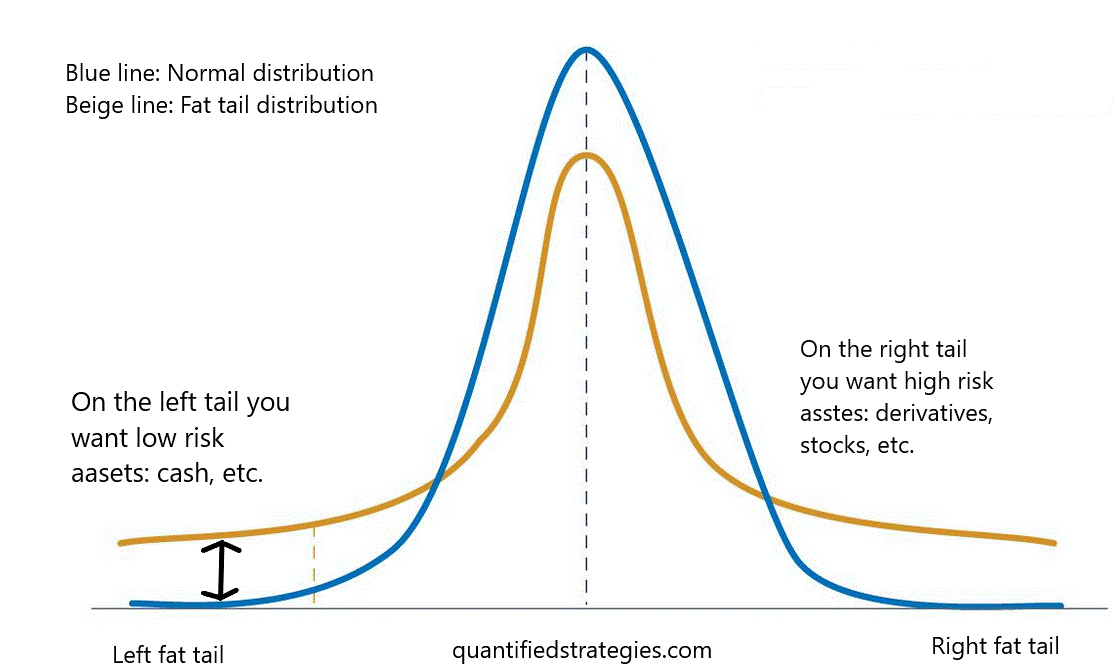 Blue line: Normal distribution
Beige line: Fat tail distribution

On the left tail you want low risk aasets: cash, etc.

On the right tail you want high risk asstes: derivatives, stocks, etc.

Left fat tail

quantifiedstrategies.com

Right fat tail